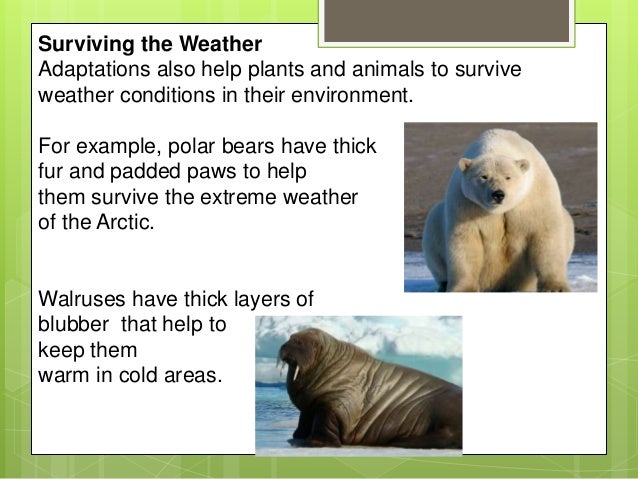 Surviving the Weather
Adaptations also help plants and animals to survive weather conditions in their environment.

For example, polar bears have thick fur and padded paws to help them survive the extreme weather of the Arctic.

Walruses have thick layers of blubber that help to keep them warm in cold areas.